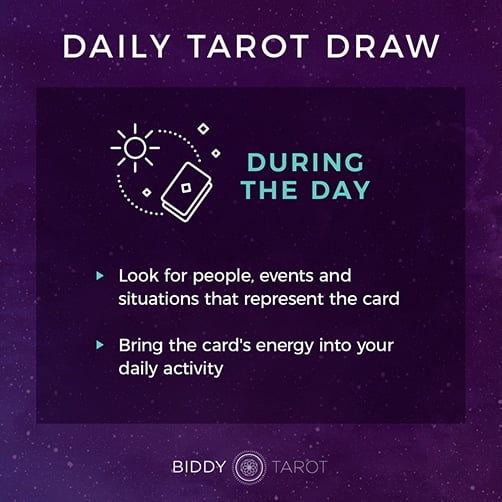 DAILY TAROT DRAW

DURING THE DAY

▸ Look for people, events and situations that represent the card

▸ Bring the card's energy into your daily activity

BIDDY TAROT